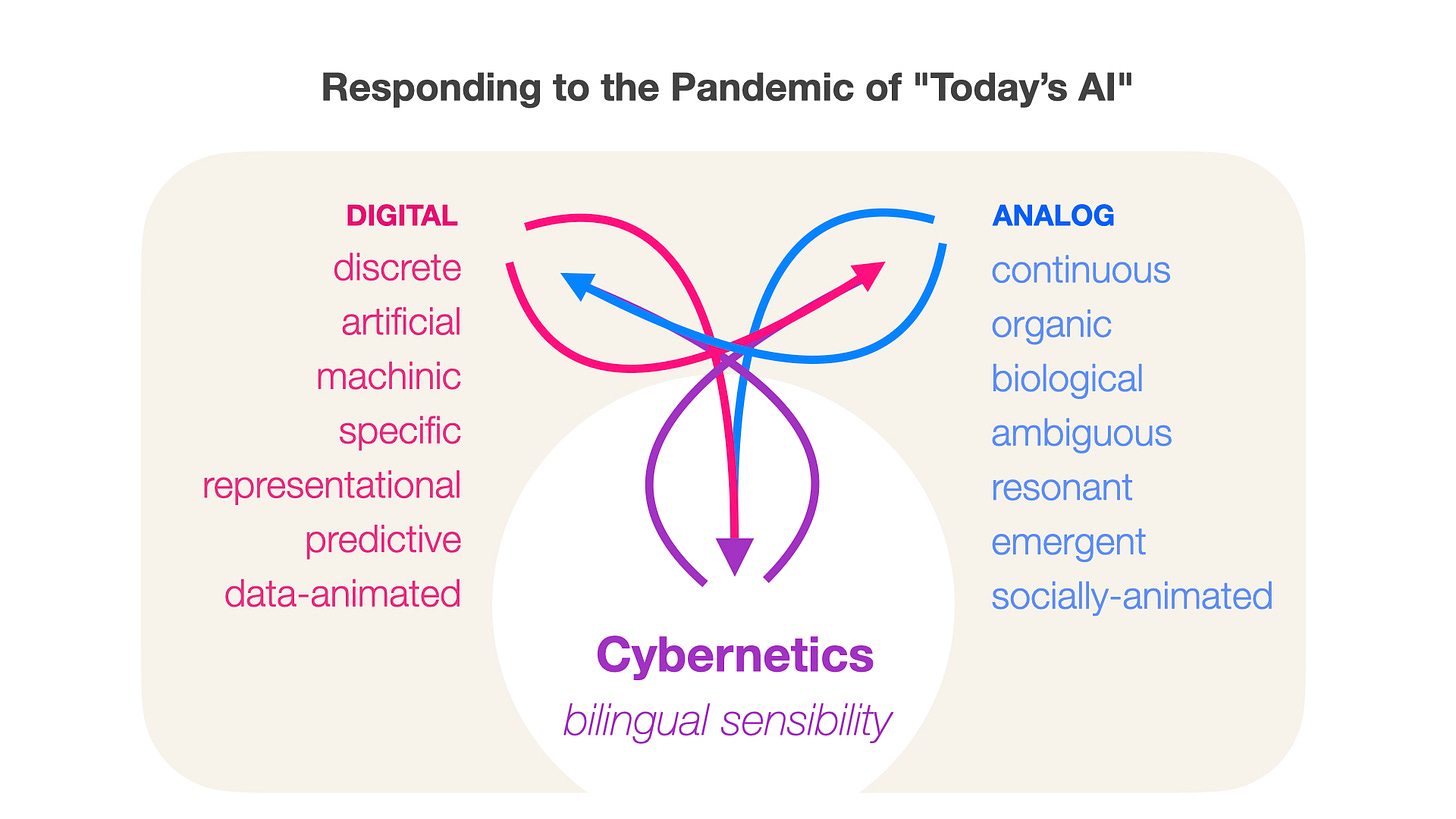 Responding to the Pandemic of "Today's AI"

DIGITAL
discrete
artificial
machinic
specific
representational
predictive
data-animated

ANALOG
continuous
organic
biological
ambiguous
resonant
emergent
socially-animated

Cybernetics
bilingual sensibility